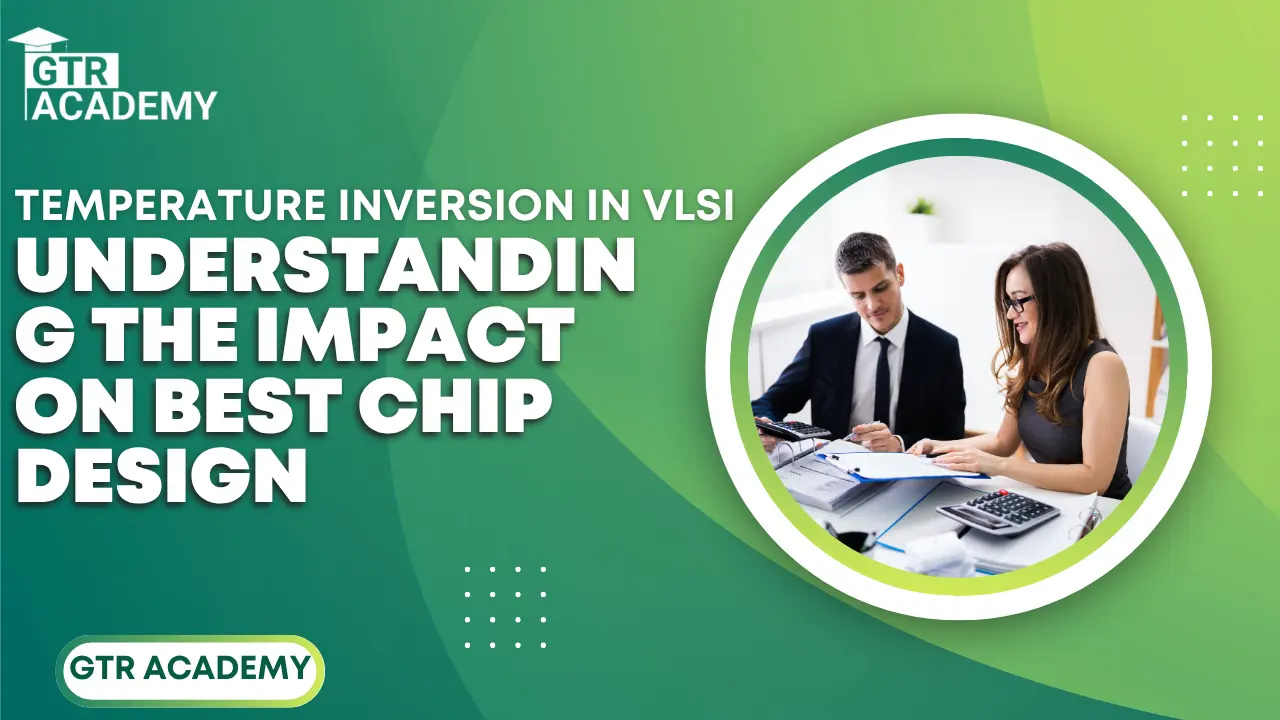 GTR ACADEMY

TEMPERATURE INVERSION IN VLSI

UNDERSTANDIN G THE IMPACT ON BEST CHIP DESIGN

GTR ACADEMY